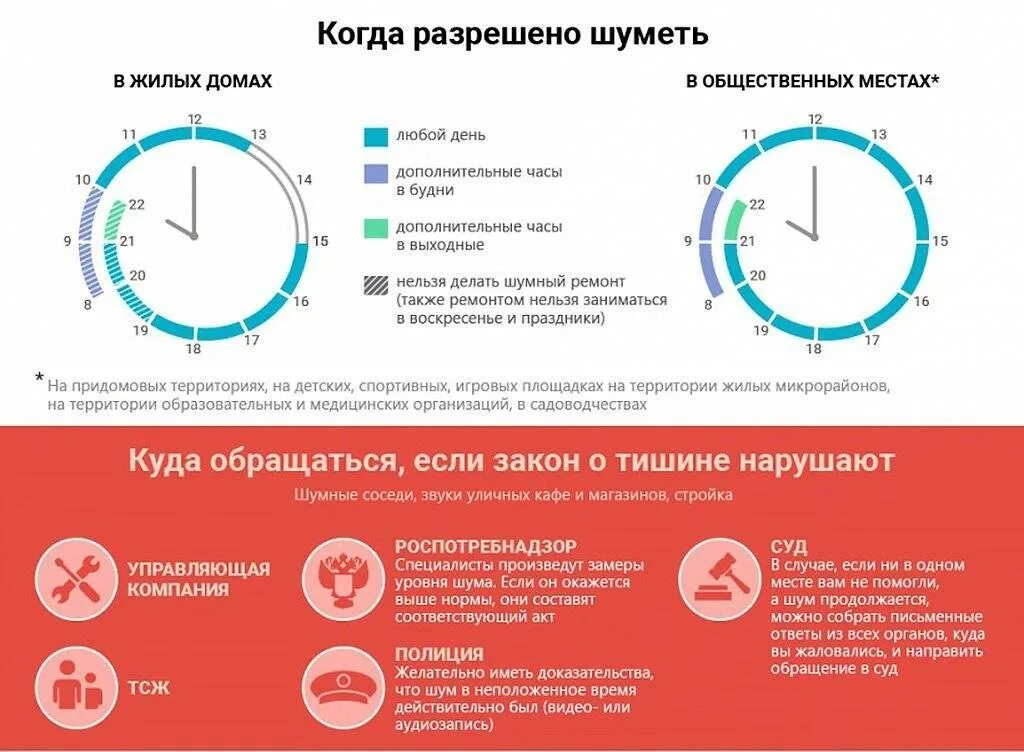 Когда разрешено шуметь

В ЖИЛЫХ ДОМАХ

12 13 14 15 16 17 18 19 20 21 22 8 9 10 11

любой день

дополнительные часы в будни

дополнительные часы в выходные

нельзя делать шумный ремонт (также ремонтом нельзя заниматься в воскресенье и праздники)

В ОБЩЕСТВЕННЫХ МЕСТАХ*

12 13 14 15 16 17 18 19 20 21 22 8 9 10 11

* На придомовых территориях, на детских, спортивных, игровых площадках на территории жилых микрорайонов, на территории образовательных и медицинских организаций, в садоводчествах

Куда обращаться, если закон о тишине нарушают

Шумные соседи, звуки уличных кафе и магазинов, стройка

УПРАВЛЯЮЩАЯ КОМПАНИЯ

ТСЖ

РОСПОТРЕБНАДЗОР
Специалисты произведут замеры уровня шума. Если он окажется выше нормы, они составят соответствующий акт

ПОЛИЦИЯ
Желательно иметь доказательства, что шум в неположенное время действительно был (видео- или аудиозапись)

СУД
В случае, если ни в одном месте вам не помогли, а шум продолжается, можно собрать письменные ответы из всех органов, куда вы жаловались, и направить обращение в суд